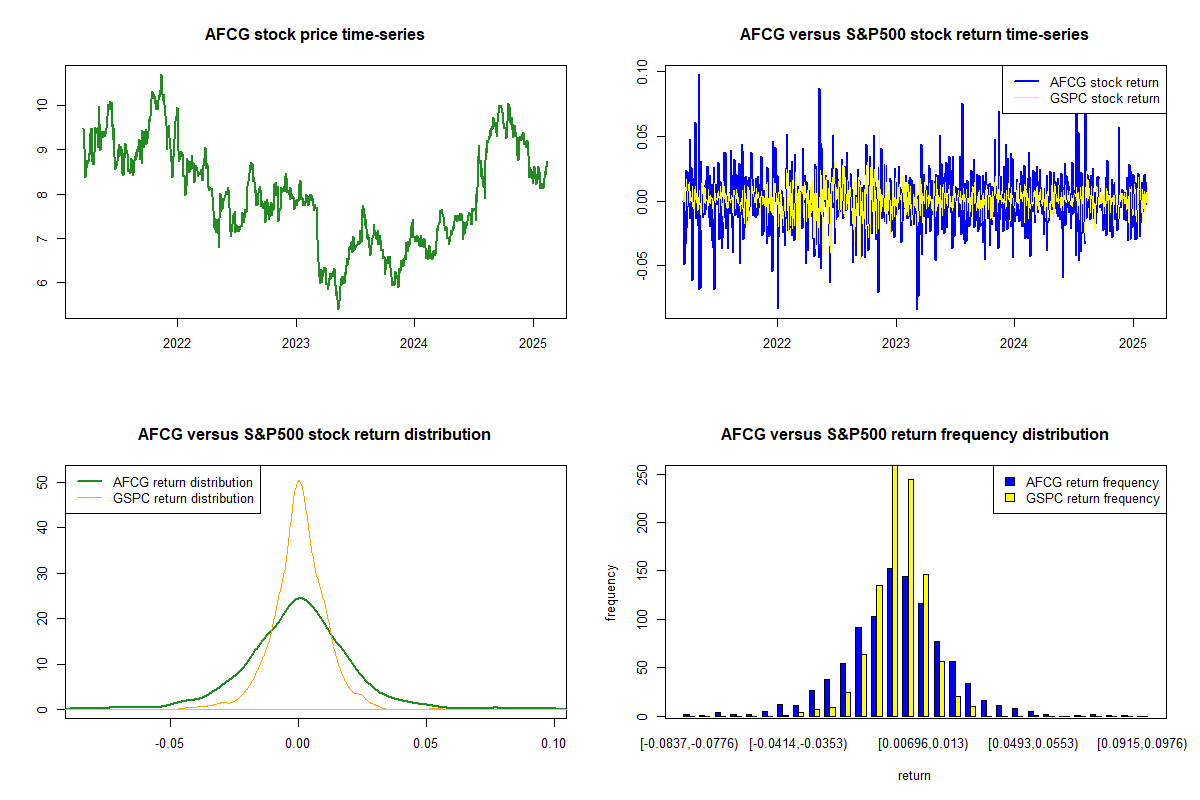 AFCG stock price time-series

10
9
8
7
6

2022
2023
2024
2025

AFCG versus S&P500 stock return time-series

AFCG stock return
GSPC stock return

0.10
0.05
0.00
-0.05

2022
2023
2024
2025

AFCG versus S&P500 stock return distribution

AFCG return distribution
GSPC return distribution

50
40
30
20
10
0

-0.05
0.00
0.05
0.10

AFCG versus S&P500 return frequency distribution

AFCG return frequency
GSPC return frequency

frequency

250
200
150
100
50
0

[-0.0837,-0.0776)
[-0.0414,-0.0353)
[0.00696,0.013)
[0.0493,0.0553)
[0.0915,0.0976)

return